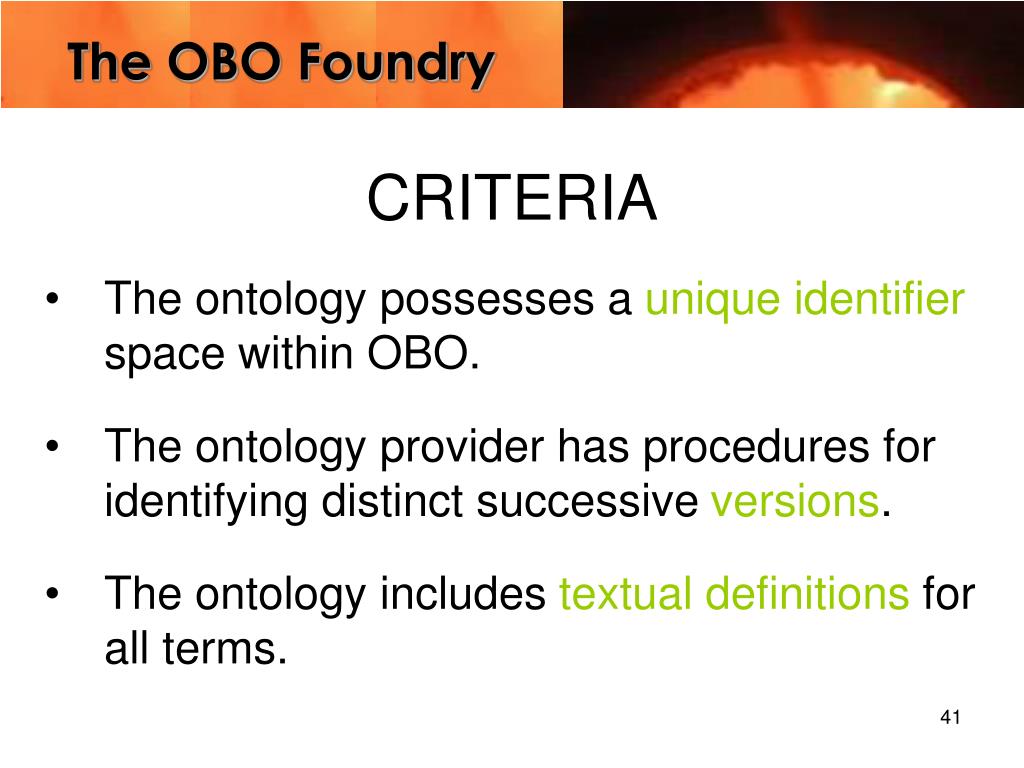 The OBO Foundry

CRITERIA

• The ontology possesses a unique identifier space within OBO.

• The ontology provider has procedures for identifying distinct successive versions.

• The ontology includes textual definitions for all terms.

41